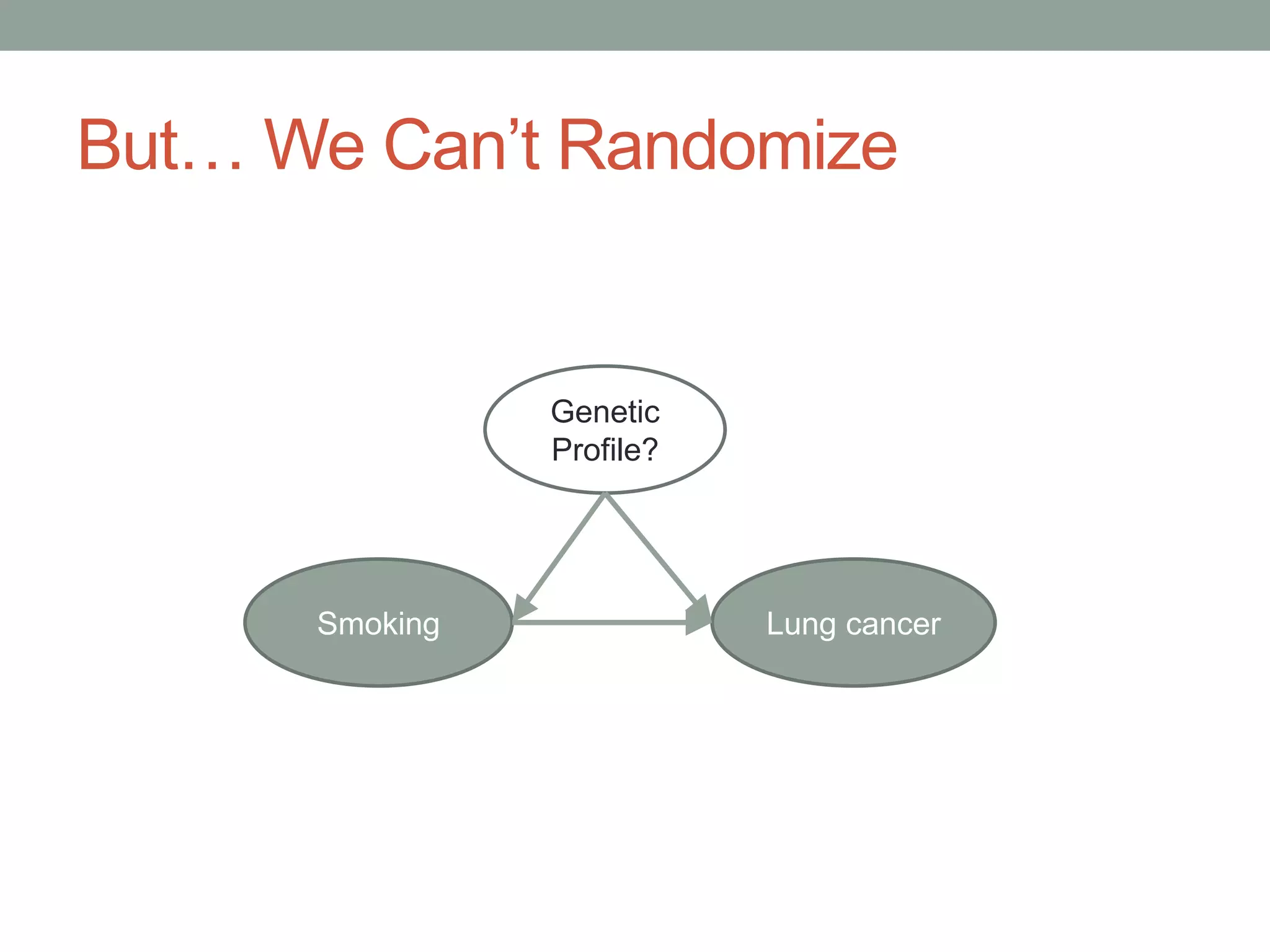 But… We Can’t Randomize

Genetic Profile?

Smoking

Lung cancer